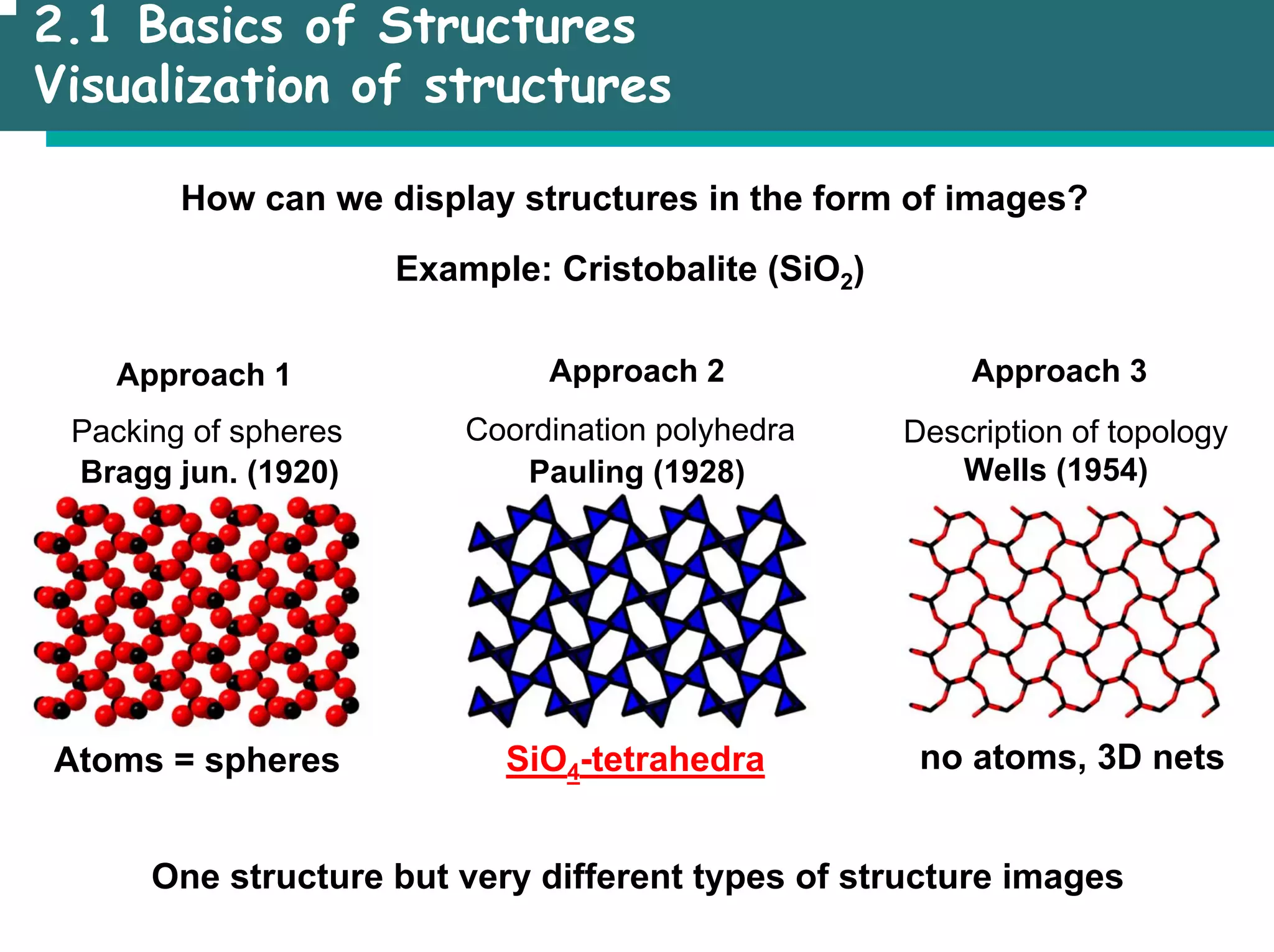 2.1 Basics of Structures
Visualization of structures

How can we display structures in the form of images?

Example: Cristobalite ($SiO_2$)

Approach 1

Packing of spheres
Bragg jun. (1920)

Atoms = spheres

Approach 2

Coordination polyhedra
Pauling (1928)

$SiO_4$-tetrahedra

Approach 3

Description of topology
Wells (1954)

no atoms, 3D nets

One structure but very different types of structure images